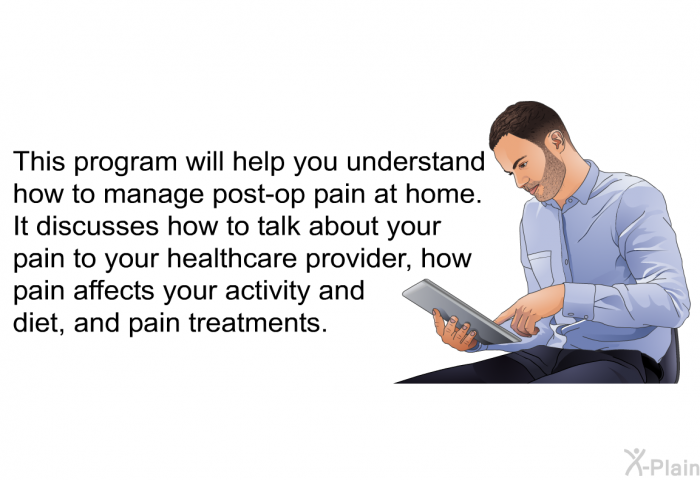 This program will help you understand how to manage post-op pain at home. It discusses how to talk about your pain to your healthcare provider, how pain affects your activity and diet, and pain treatments.

X-Plain